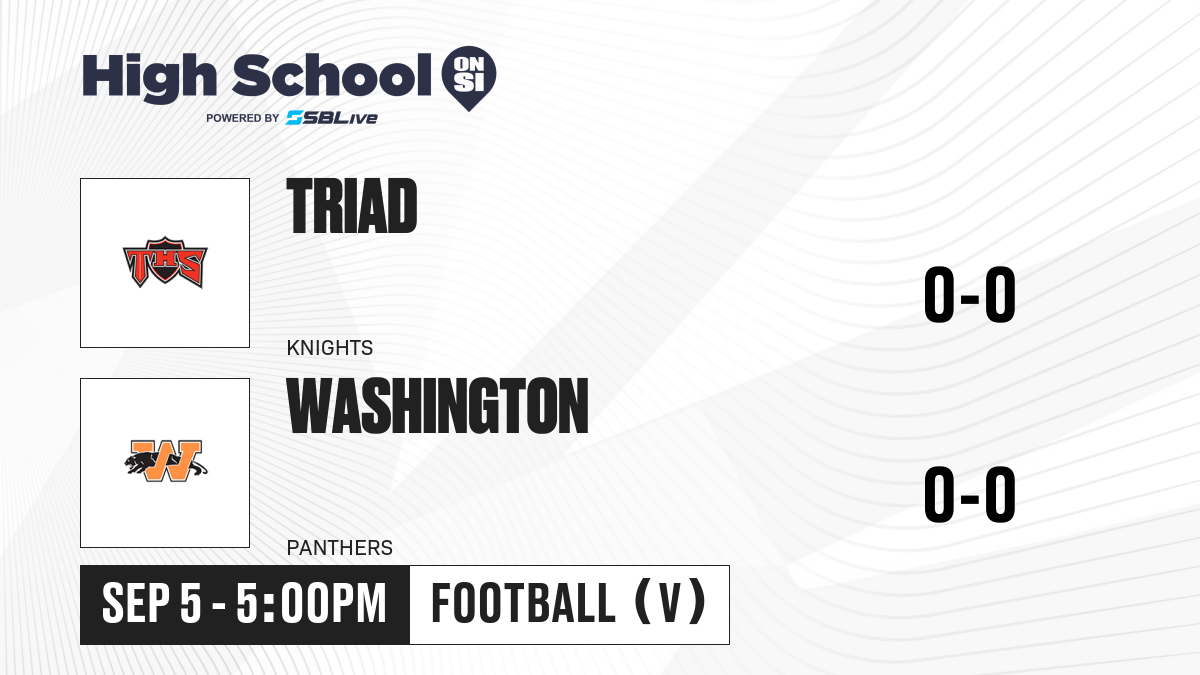 High School ON SI
POWERED BY SBLive

THS
TRIAD
KNIGHTS
0-0

W
WASHINGTON
PANTHERS
0-0

SEP 5 - 5:00PM
FOOTBALL (V)